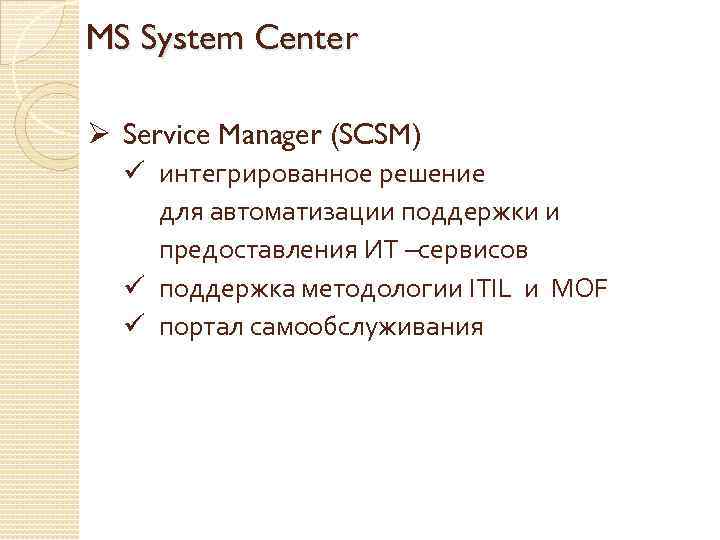 MS System Center

➢ Service Manager (SCSM)
✓ интегрированное решение для автоматизации поддержки и предоставления ИТ –сервисов
✓ поддержка методологии ITIL и MOF
✓ портал самообслуживания